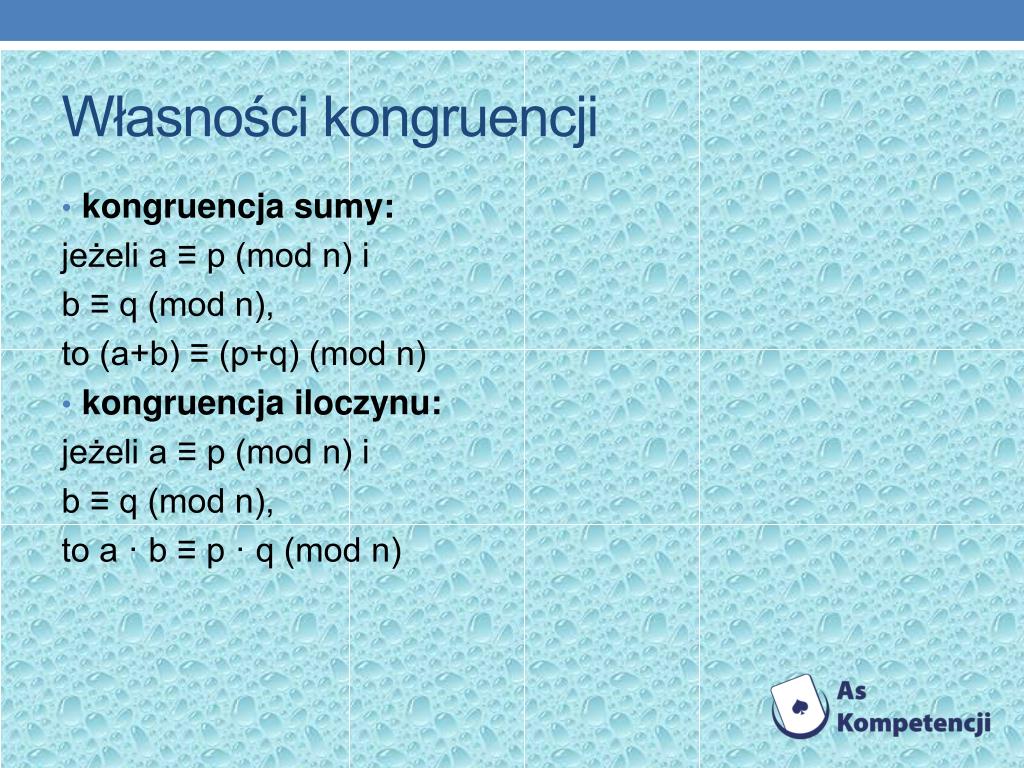 Własności kongruencji

• **kongruencja sumy:**
jeżeli $a \equiv p \pmod{n}$ i
$b \equiv q \pmod{n}$,
to $(a+b) \equiv (p+q) \pmod{n}$

• **kongruencja iloczynu:**
jeżeli $a \equiv p \pmod{n}$ i
$b \equiv q \pmod{n}$,
to $a \cdot b \equiv p \cdot q \pmod{n}$

As Kompetencji